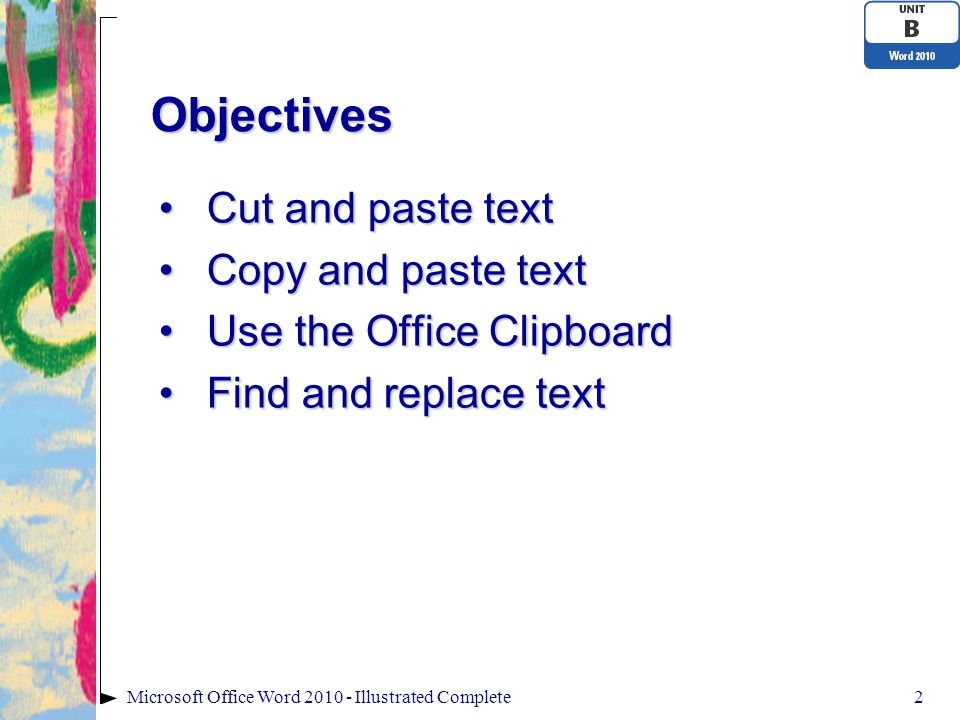 UNIT
B
Word 2010

Objectives

• Cut and paste text
• Copy and paste text
• Use the Office Clipboard
• Find and replace text

Microsoft Office Word 2010 - Illustrated Complete

2